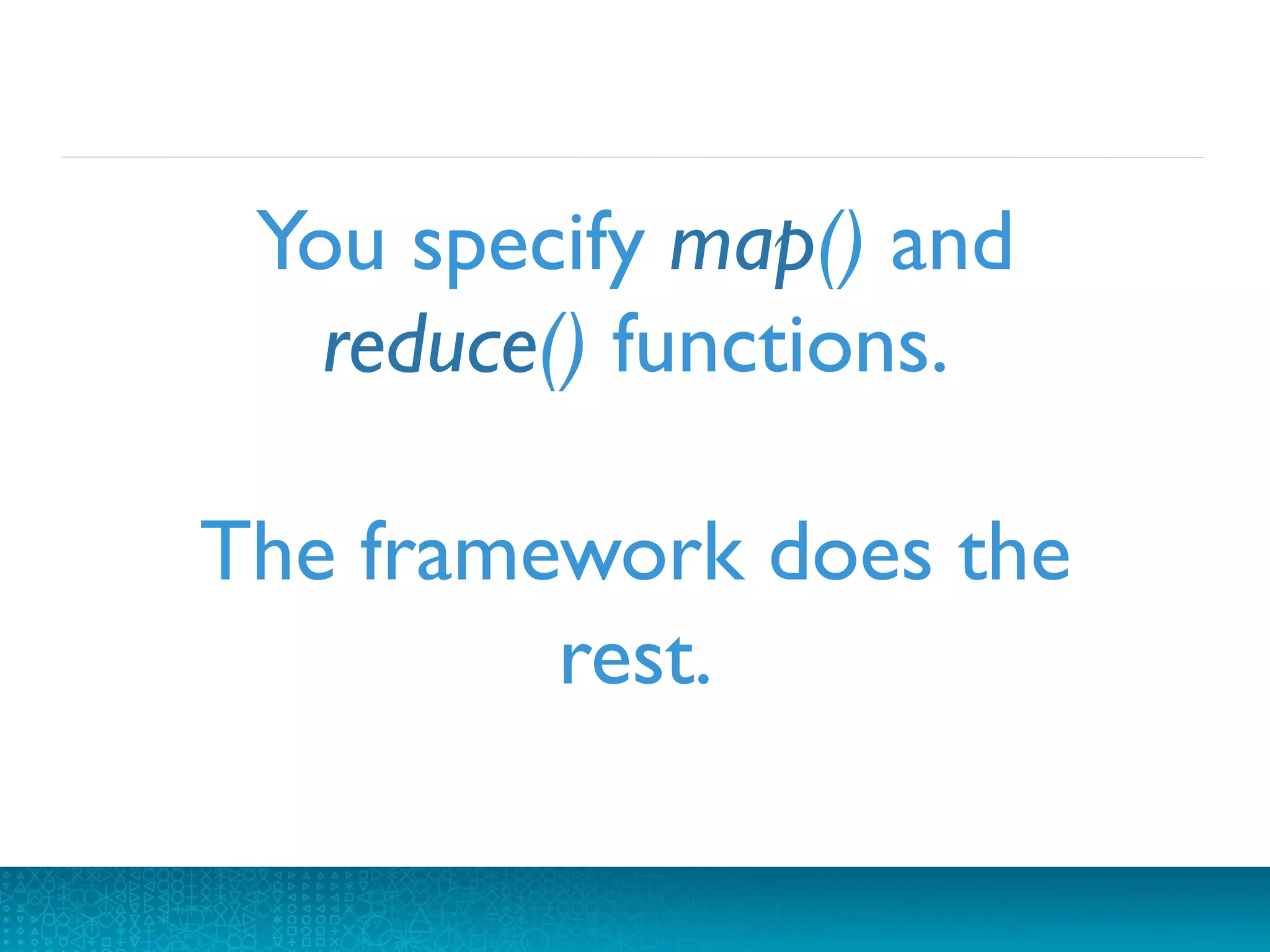 You specify map() and reduce() functions.

The framework does the rest.